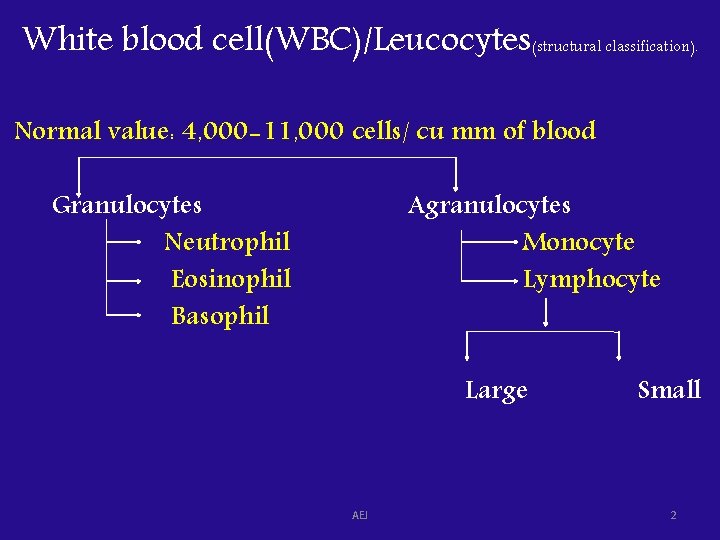 White blood cell(WBC)/Leucocytes(structural classification).

Normal value: 4,000-11,000 cells/ cu mm of blood

Granulocytes
Neutrophil
Eosinophil
Basophil

Agranulocytes
Monocyte
Lymphocyte

Large
Small

AEJ

2